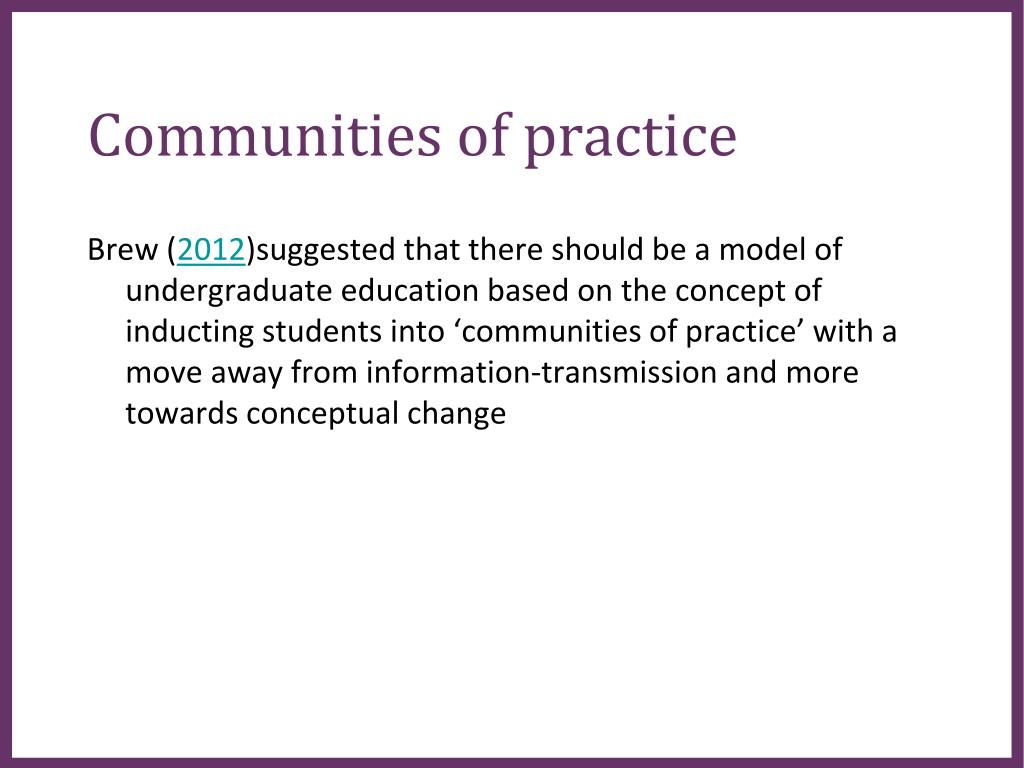 Communities of practice

Brew (2012)suggested that there should be a model of undergraduate education based on the concept of inducting students into ‘communities of practice’ with a move away from information-transmission and more towards conceptual change